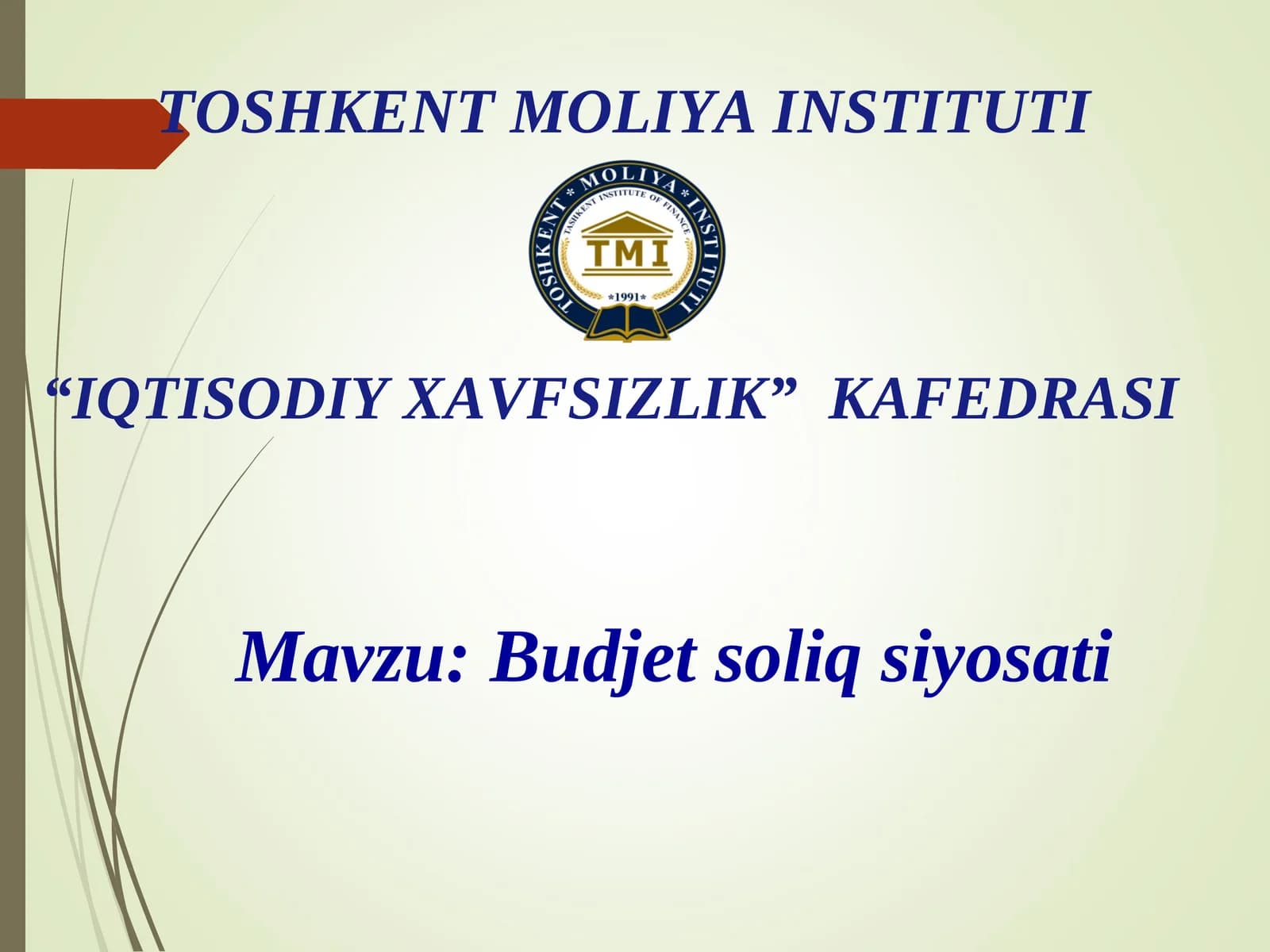 TOSHKENT MOLIYA INSTITUTI

TOSHKENT * MOLIYA * INSTITUTI
TASHKENT INSTITUTE OF FINANCE
TMI
*1991*

“IQTISODIY XAVFSIZLIK” KAFEDRASI

Mavzu: Budjet soliq siyosati